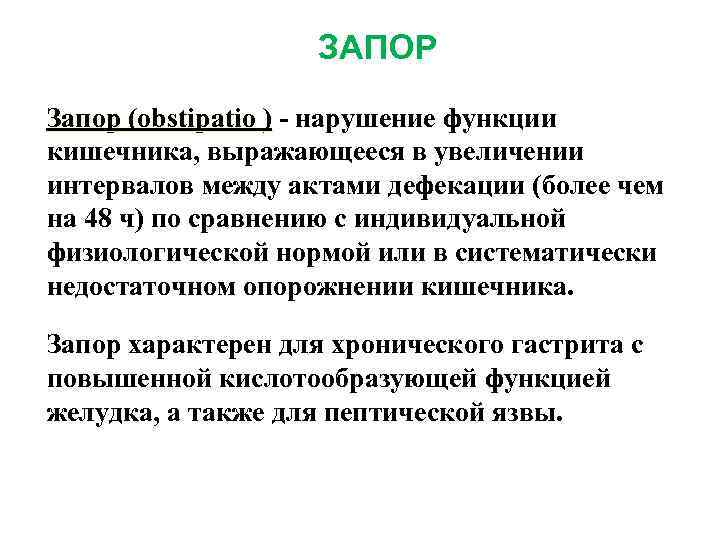 ЗАПОР

Запор (obstipatio ) - нарушение функции кишечника, выражающееся в увеличении интервалов между актами дефекации (более чем на 48 ч) по сравнению с индивидуальной физиологической нормой или в систематически недостаточном опорожнении кишечника.

Запор характерен для хронического гастрита с повышенной кислотообразующей функцией желудка, а также для пептической язвы.